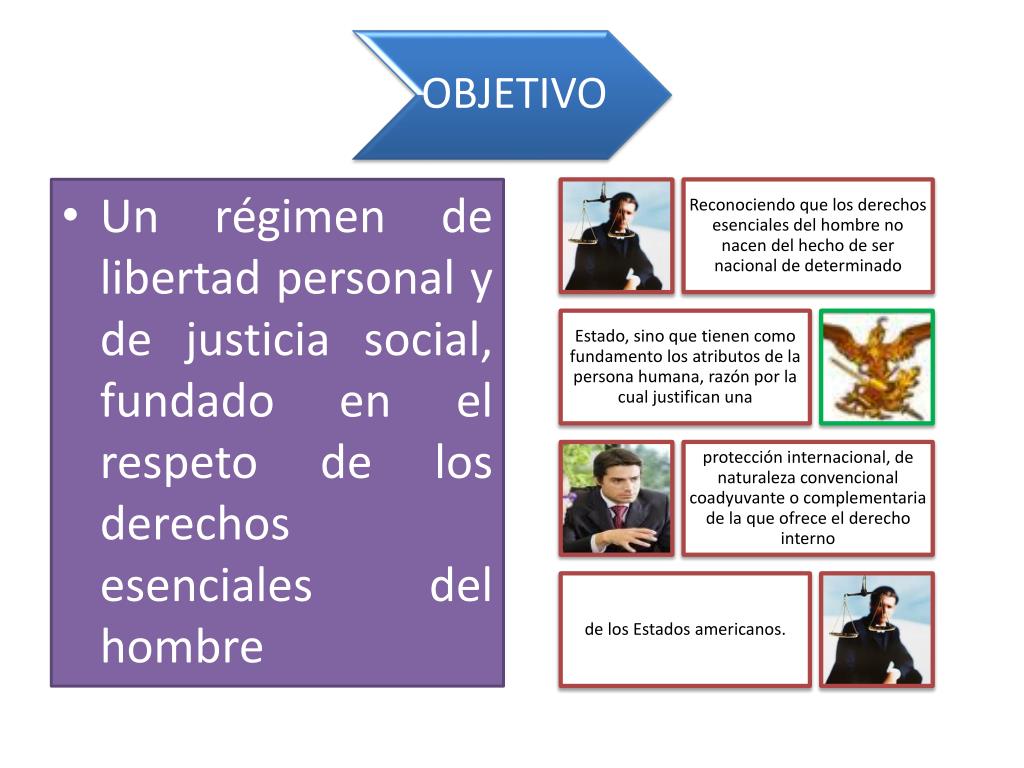 OBJETIVO

• Un régimen de libertad personal y de justicia social, fundado en el respeto de los derechos esenciales del hombre

Reconociendo que los derechos esenciales del hombre no nacen del hecho de ser nacional de determinado

Estado, sino que tienen como fundamento los atributos de la persona humana, razón por la cual justifican una

protección internacional, de naturaleza convencional coadyuvante o complementaria de la que ofrece el derecho interno

de los Estados americanos.